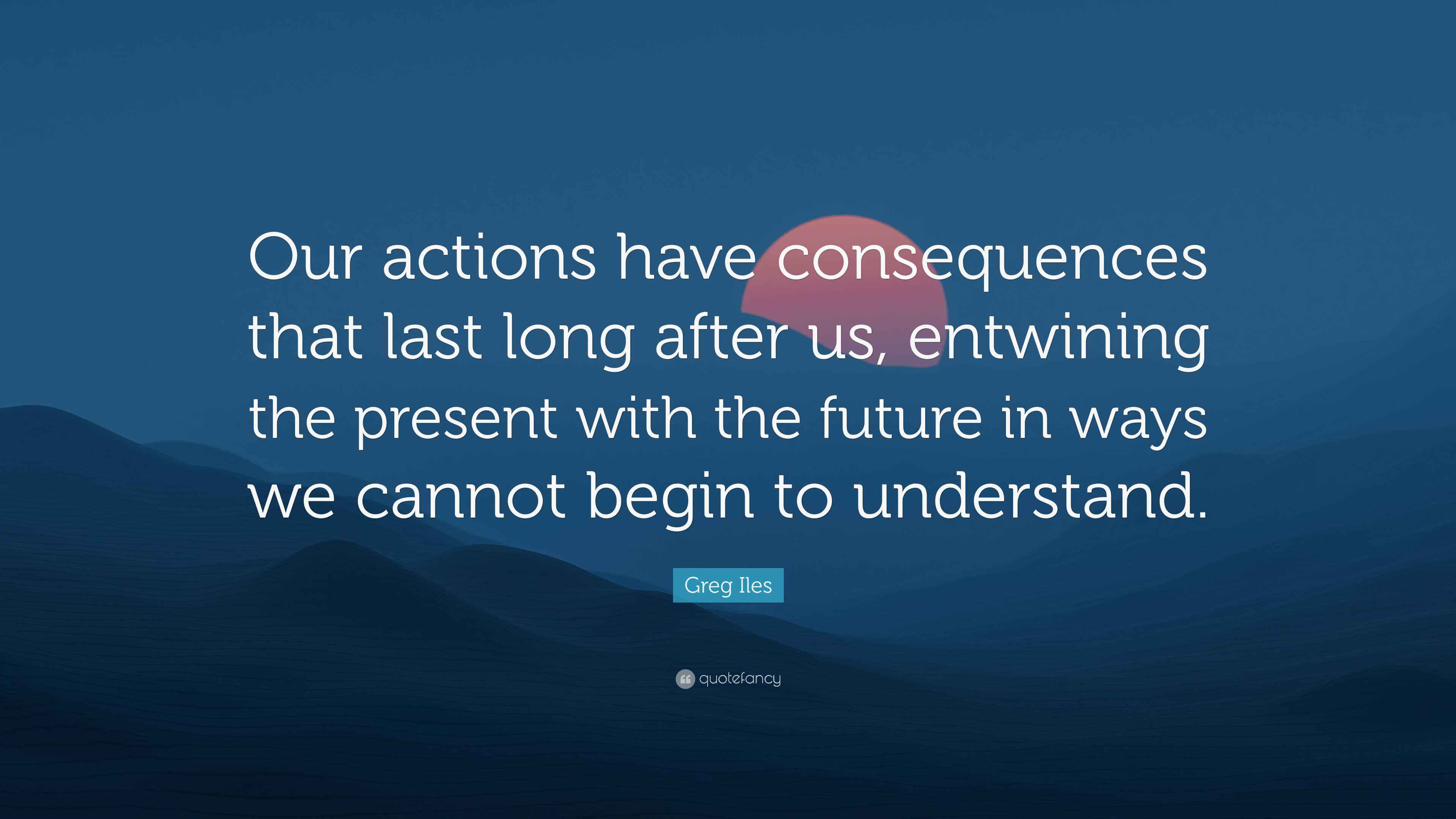 Our actions have consequences that last long after us, entwining the present with the future in ways we cannot begin to understand.

Greg Iles

quotefancy